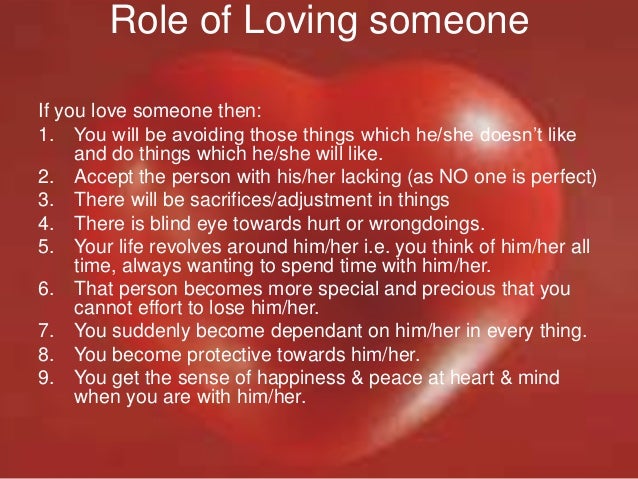 Role of Loving someone

If you love someone then:
1. You will be avoiding those things which he/she doesn't like and do things which he/she will like.
2. Accept the person with his/her lacking (as NO one is perfect)
3. There will be sacrifices/adjustment in things
4. There is blind eye towards hurt or wrongdoings.
5. Your life revolves around him/her i.e. you think of him/her all time, always wanting to spend time with him/her.
6. That person becomes more special and precious that you cannot effort to lose him/her.
7. You suddenly become dependant on him/her in every thing.
8. You become protective towards him/her.
9. You get the sense of happiness & peace at heart & mind when you are with him/her.